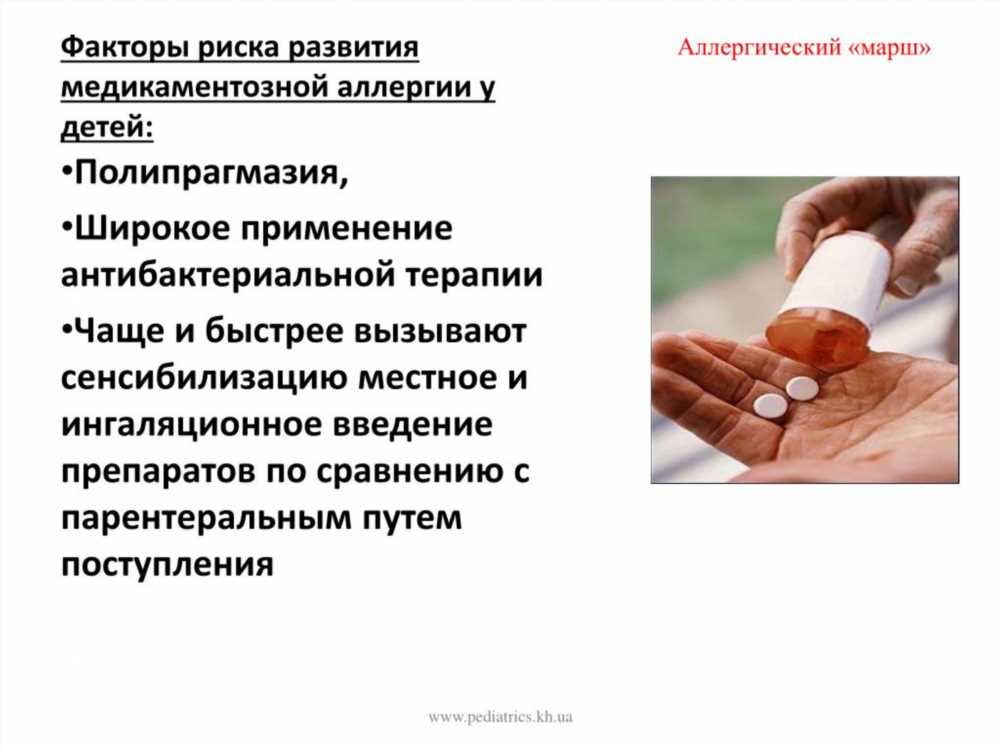 Факторы риска развития медикаментозной аллергии у детей:

Аллергический «марш»

•Полипрагмазия,

•Широкое применение антибактериальной терапии

•Чаще и быстрее вызывают сенсибилизацию местное и ингаляционное введение препаратов по сравнению с парентеральным путем поступления

www.pediatrics.kh.ua